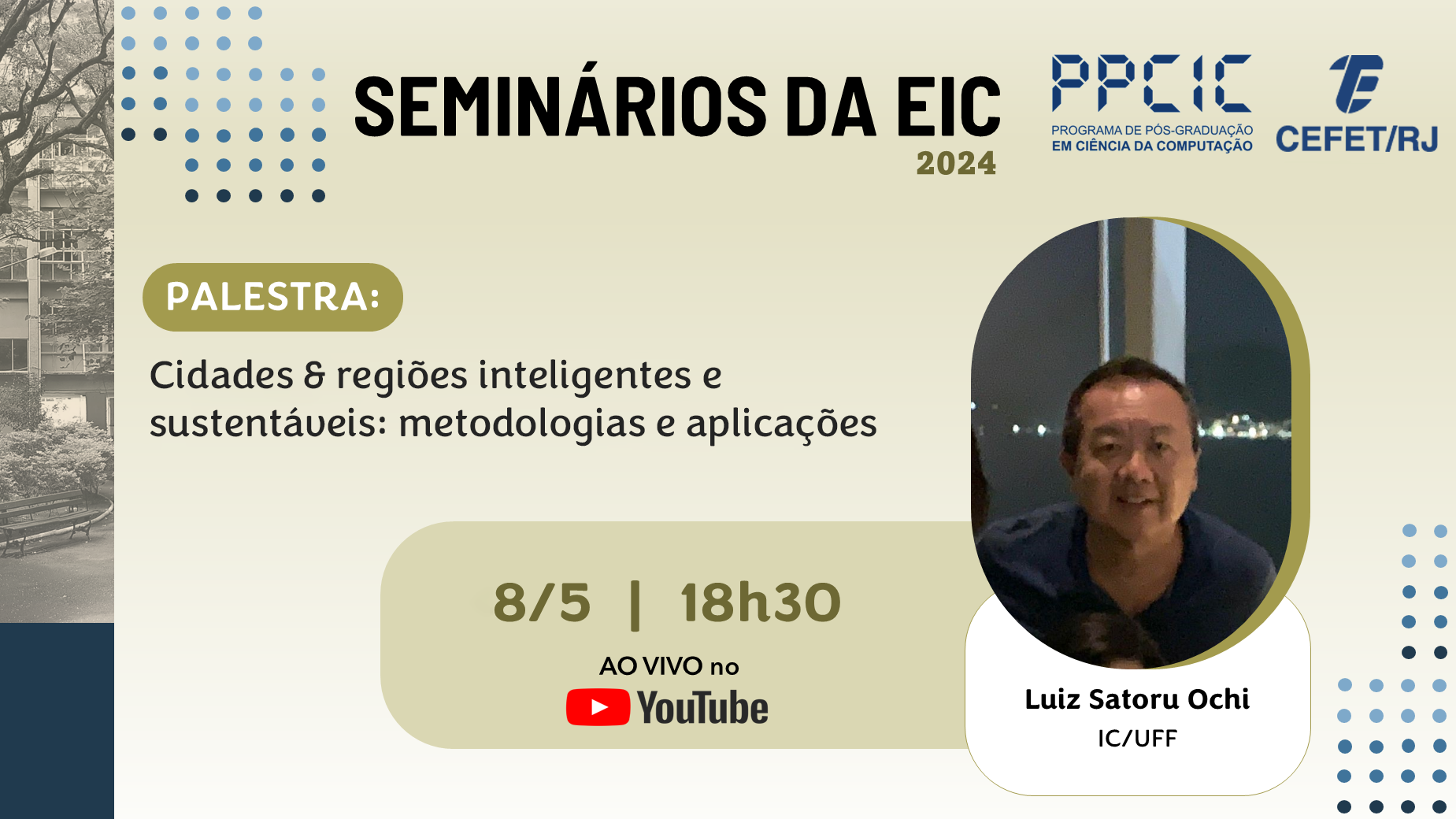 SEMINÁRIOS DA EIC
2024

PPCIC
PROGRAMA DE PÓS-GRADUAÇÃO EM CIÊNCIA DA COMPUTAÇÃO

CEFET/RJ

PALESTRA:

Cidades & regiões inteligentes e sustentáveis: metodologias e aplicações

8/5 | 18h30

AO VIVO no
YouTube

Luiz Satoru Ochi
IC/UFF